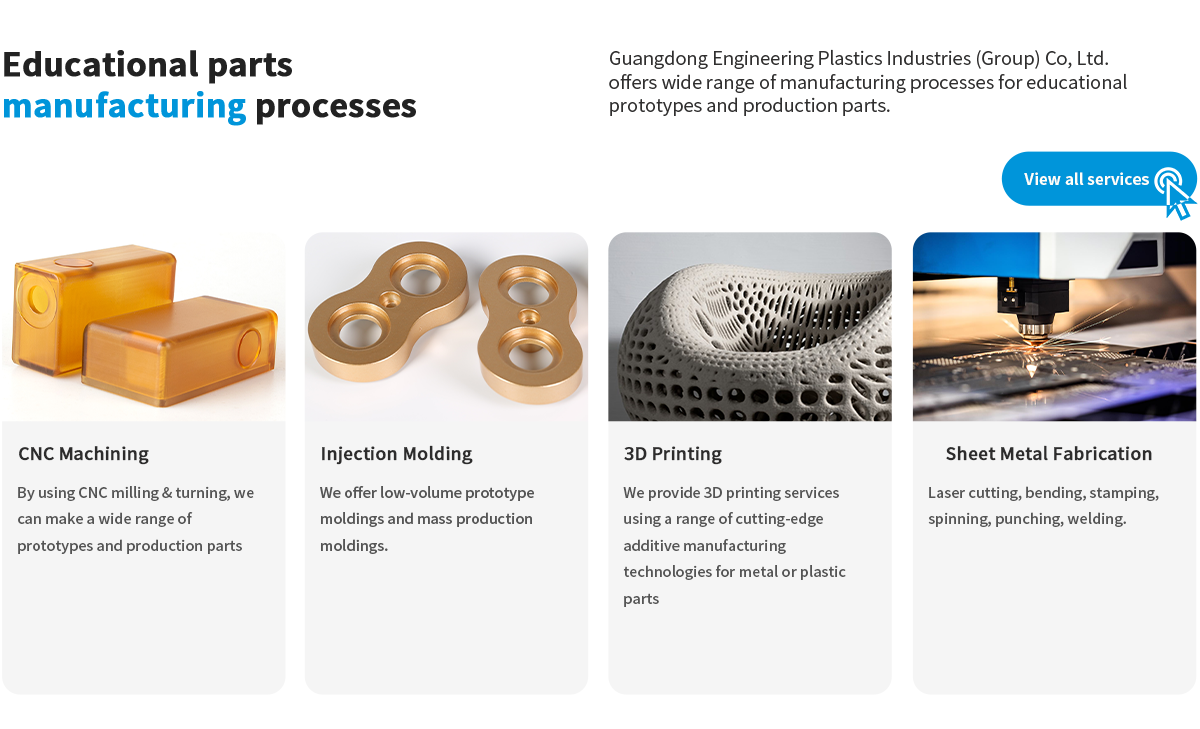 Educational parts manufacturing processes

Guangdong Engineering Plastics Industries (Group) Co, Ltd. offers wide range of manufacturing processes for educational prototypes and production parts.

View all services

CNC Machining

By using CNC milling & turning, we can make a wide range of prototypes and production parts

Injection Molding

We offer low-volume prototype moldings and mass production moldings.

3D Printing

We provide 3D printing services using a range of cutting-edge additive manufacturing technologies for metal or plastic parts

Sheet Metal Fabrication

Laser cutting, bending, stamping, spinning, punching, welding.